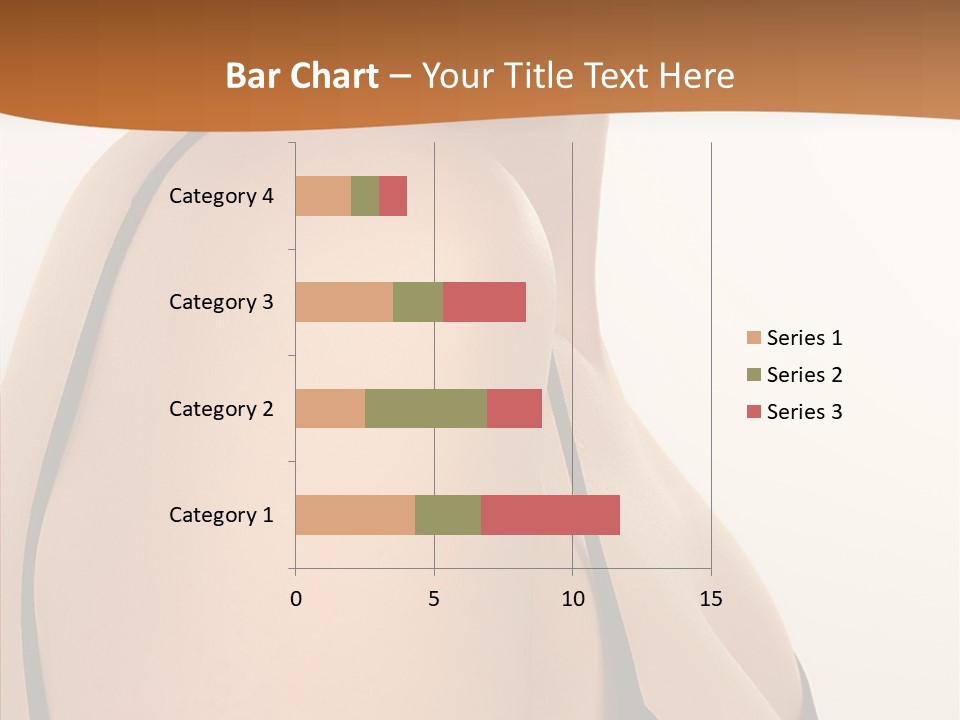 Bar Chart – Your Title Text Here

Category 4
Category 3
Category 2
Category 1

0
5
10
15

Series 1
Series 2
Series 3